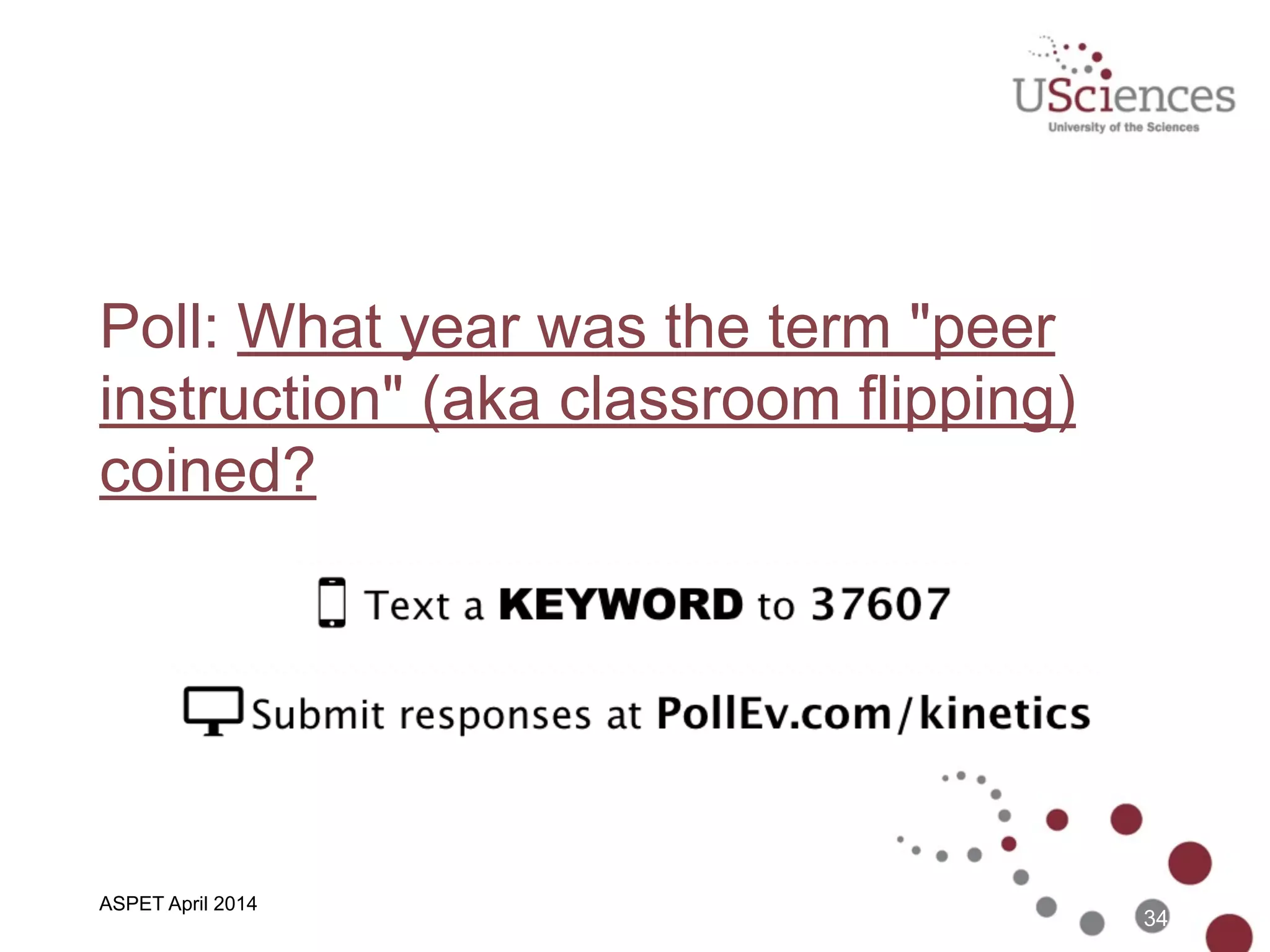 USciences
University of the Sciences

Poll: What year was the term "peer instruction" (aka classroom flipping) coined?

Text a KEYWORD to 37607

Submit responses at PollEv.com/kinetics

ASPET April 2014

34